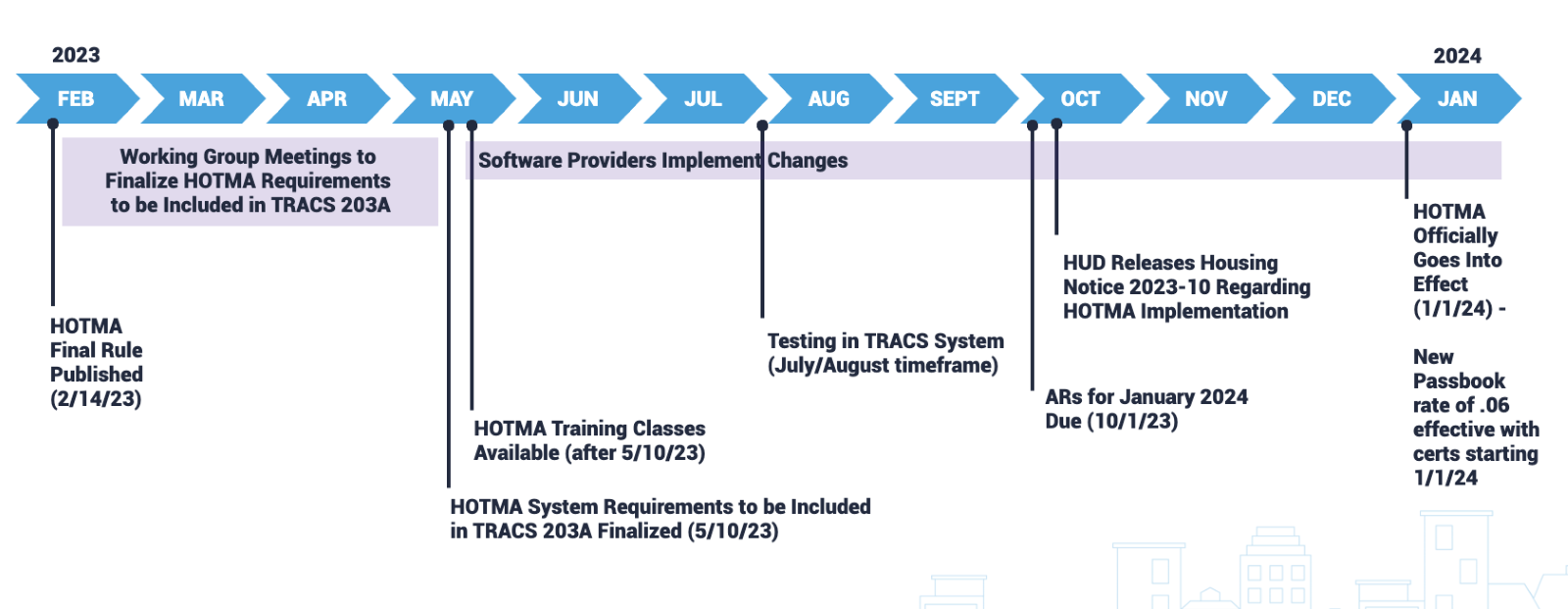 2023

2024

FEB MAR APR MAY JUN JUL AUG SEPT OCT NOV DEC JAN

Working Group Meetings to Finalize HOTMA Requirements to be Included in TRACS 203A

Software Providers Implement Changes

HOTMA Final Rule Published (2/14/23)

HOTMA Training Classes Available (after 5/10/23)

HOTMA System Requirements to be Included in TRACS 203A Finalized (5/10/23)

Testing in TRACS System (July/August timeframe)

HUD Releases Housing Notice 2023-10 Regarding HOTMA Implementation

ARs for January 2024 Due (10/1/23)

HOTMA Officially Goes Into Effect (1/1/24) -

New Passbook rate of .06 effective with certs starting 1/1/24